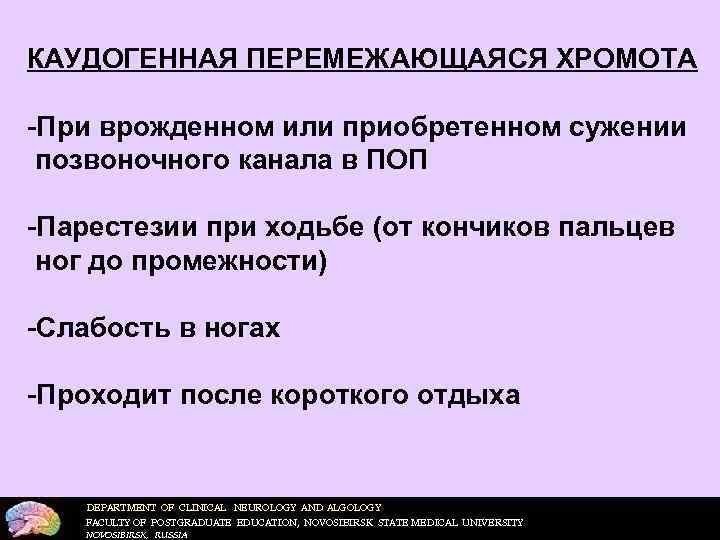 КАУДОГЕННАЯ ПЕРЕМЕЖАЮЩАЯСЯ ХРОМОТА

-При врожденном или приобретенном сужении позвоночного канала в ПОП

-Парестезии при ходьбе (от кончиков пальцев ног до промежности)

-Слабость в ногах

-Проходит после короткого отдыха

DEPARTMENT OF CLINICAL NEUROLOGY AND ALGOLOGY
FACULTY OF POSTGRADUATE EDUCATION, NOVOSIBIRSK STATE MEDICAL UNIVERSITY
NOVOSIBIRSK, RUSSIA